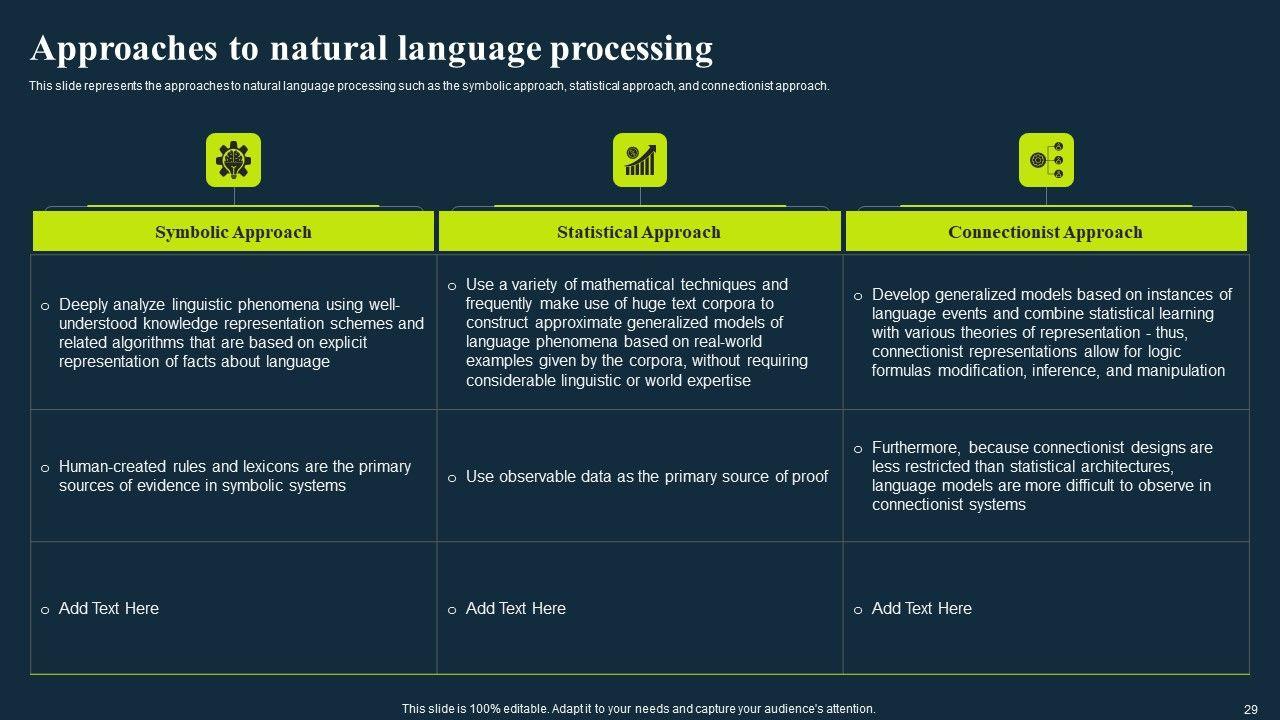 Approaches to natural language processing

This slide represents the approaches to natural language processing such as the symbolic approach, statistical approach, and connectionist approach.

| Symbolic Approach | Statistical Approach | Connectionist Approach |
|---|---|---|
| o Deeply analyze linguistic phenomena using well-understood knowledge representation schemes and related algorithms that are based on explicit representation of facts about language | o Use a variety of mathematical techniques and frequently make use of huge text corpora to construct approximate generalized models of language phenomena based on real-world examples given by the corpora, without requiring considerable linguistic or world expertise | o Develop generalized models based on instances of language events and combine statistical learning with various theories of representation - thus, connectionist representations allow for logic formulas modification, inference, and manipulation |
| o Human-created rules and lexicons are the primary sources of evidence in symbolic systems | o Use observable data as the primary source of proof | o Furthermore, because connectionist designs are less restricted than statistical architectures, language models are more difficult to observe in connectionist systems |
| o Add Text Here | o Add Text Here | o Add Text Here |

This slide is 100% editable. Adapt it to your needs and capture your audience's attention.

29